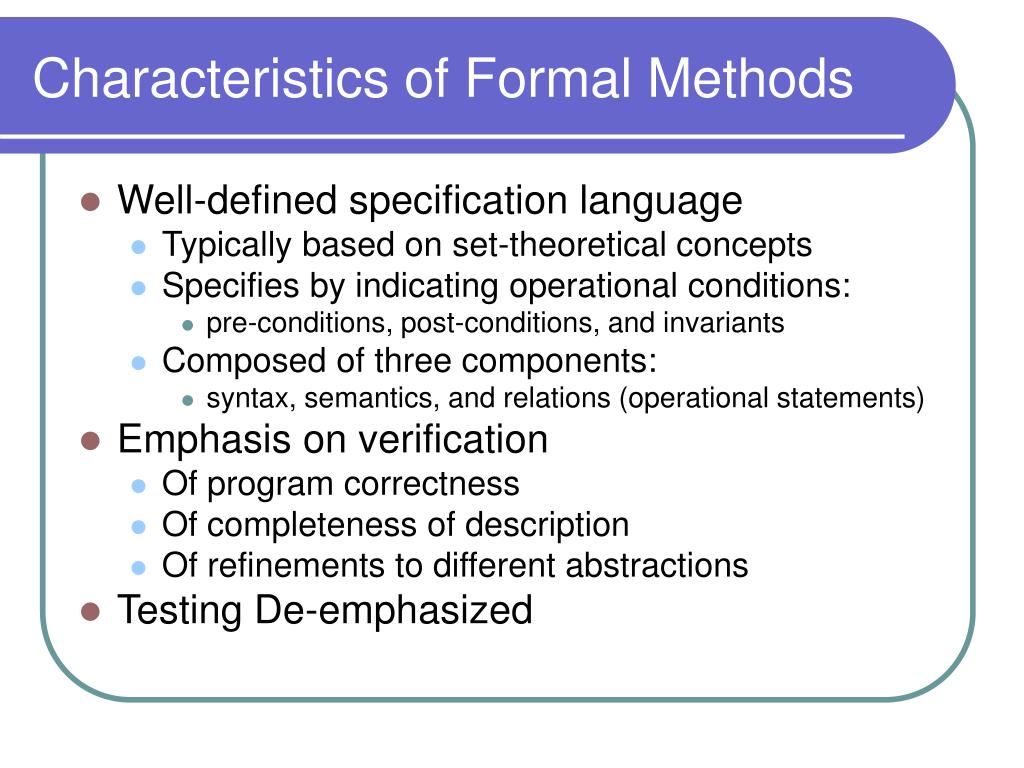 Characteristics of Formal Methods

- Well-defined specification language
  - Typically based on set-theoretical concepts
  - Specifies by indicating operational conditions:
    - pre-conditions, post-conditions, and invariants
  - Composed of three components:
    - syntax, semantics, and relations (operational statements)
- Emphasis on verification
  - Of program correctness
  - Of completeness of description
  - Of refinements to different abstractions
- Testing De-emphasized